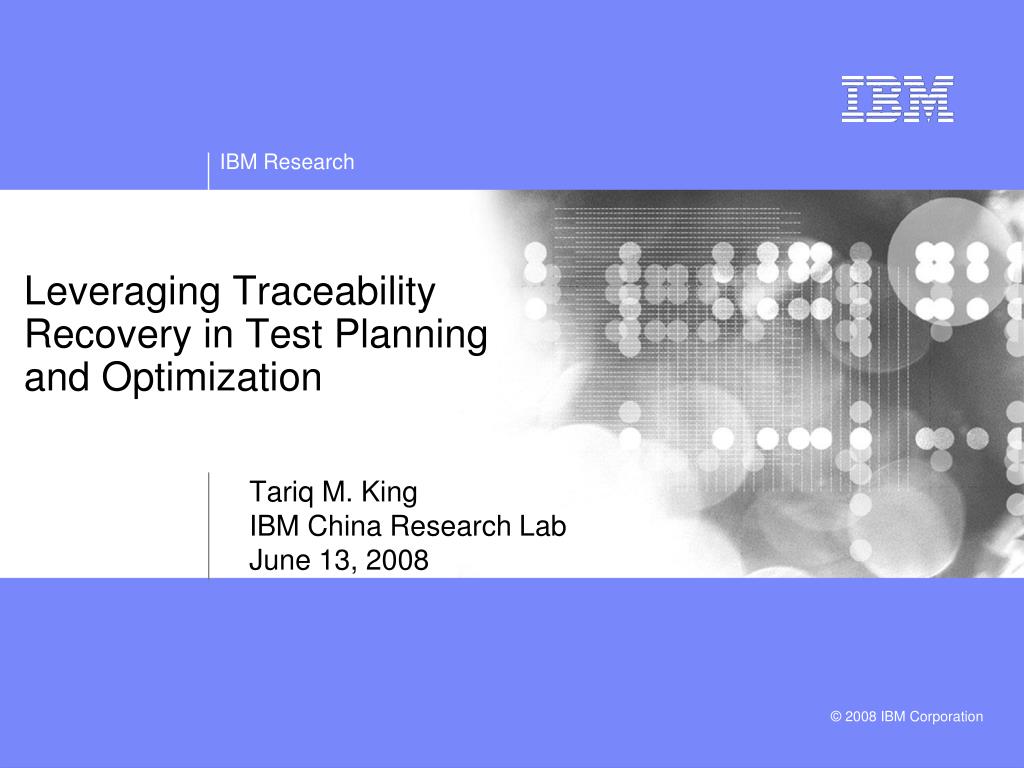 IBM

IBM Research

Leveraging Traceability Recovery in Test Planning and Optimization

Tariq M. King
IBM China Research Lab
June 13, 2008

© 2008 IBM Corporation